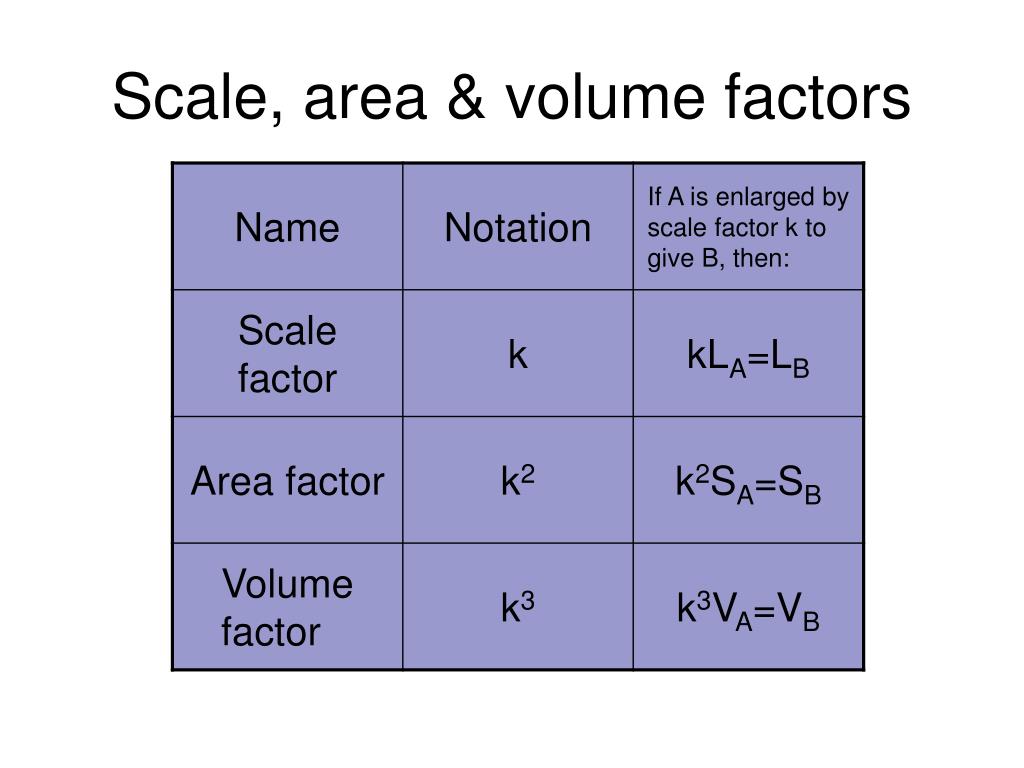 Scale, area & volume factors

| Name | Notation | If A is enlarged by scale factor k to give B, then: |
|---|---|---|
| Scale factor | $k$ | $kL_A=L_B$ |
| Area factor | $k^2$ | $k^2S_A=S_B$ |
| Volume factor | $k^3$ | $k^3V_A=V_B$ |